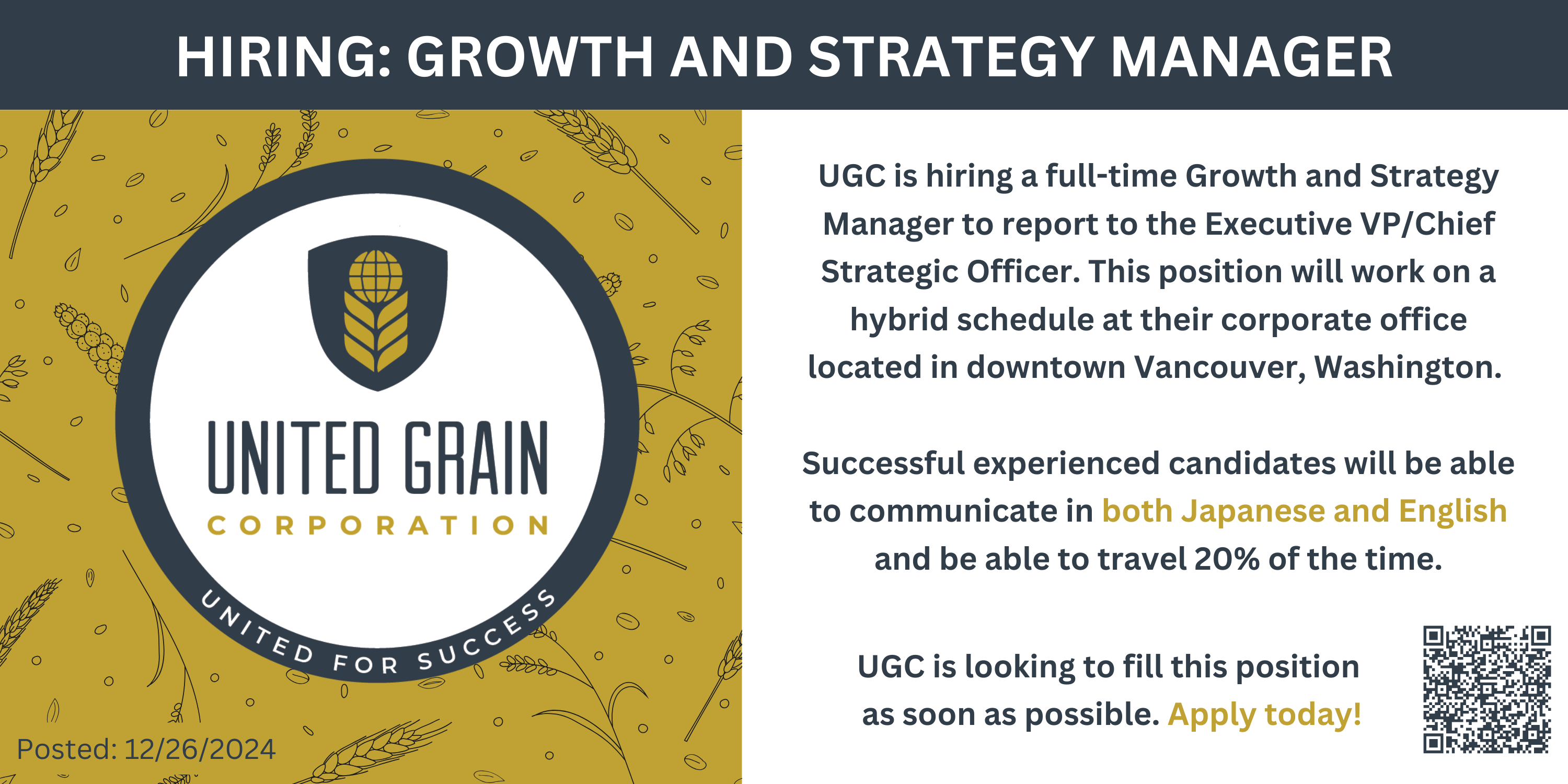 HIRING: GROWTH AND STRATEGY MANAGER

UNITED GRAIN
CORPORATION
UNITED FOR SUCCESS

Posted: 12/26/2024

UGC is hiring a full-time Growth and Strategy Manager to report to the Executive VP/Chief Strategic Officer. This position will work on a hybrid schedule at their corporate office located in downtown Vancouver, Washington.

Successful experienced candidates will be able to communicate in both Japanese and English and be able to travel 20% of the time.

UGC is looking to fill this position as soon as possible. Apply today!